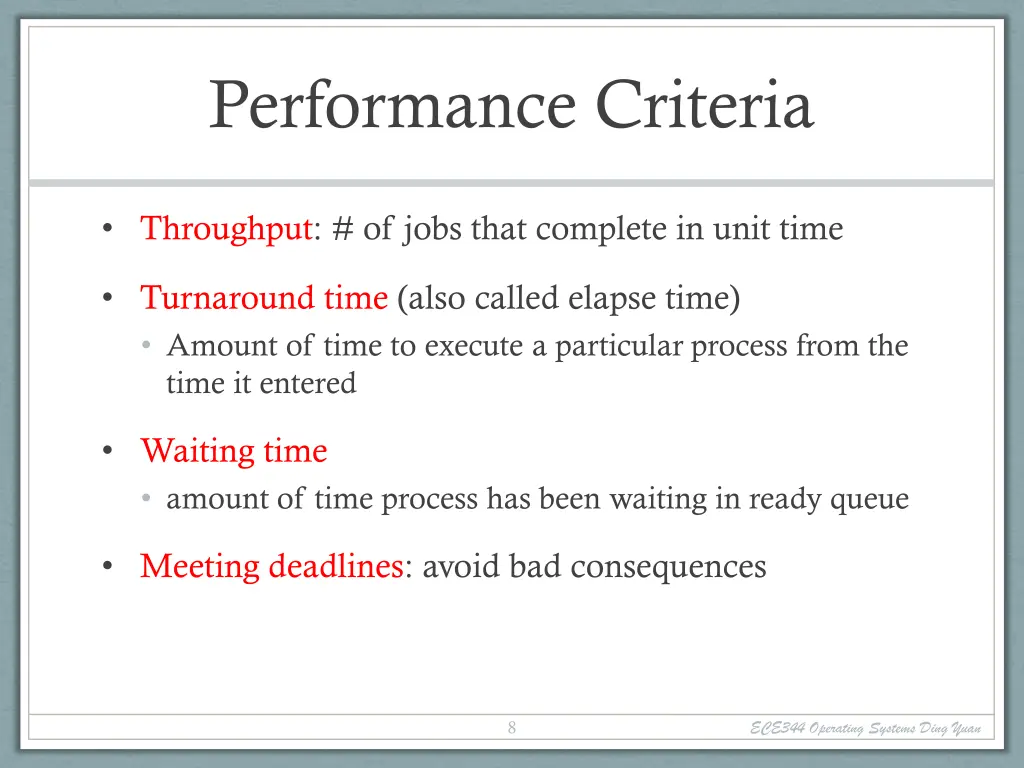 Performance Criteria

• Throughput: # of jobs that complete in unit time

• Turnaround time (also called elapse time)
  • Amount of time to execute a particular process from the time it entered

• Waiting time
  • amount of time process has been waiting in ready queue

• Meeting deadlines: avoid bad consequences

8

ECE344 Operating Systems Ding Yuan